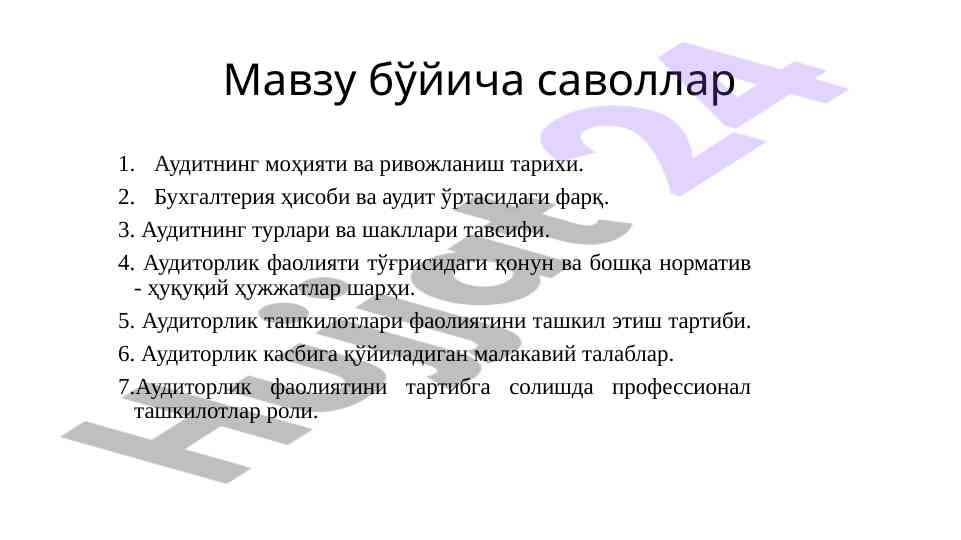 Мавзу бўйича саволлар

1. Аудитнинг моҳияти ва ривожланиш тарихи.

2. Бухгалтерия ҳисоби ва аудит ўртасидаги фарқ.

3. Аудитнинг турлари ва шакллари тавсифи.

4. Аудиторлик фаолияти тўғрисидаги қонун ва бошқа норматив - ҳуқуқий ҳужжатлар шарҳи.

5. Аудиторлик ташкилотлари фаолиятини ташкил этиш тартиби.

6. Аудиторлик касбига қўйиладиган малакавий талаблар.

7.Аудиторлик фаолиятини тартибга солишда профессионал ташкилотлар роли.

Hujjat 24